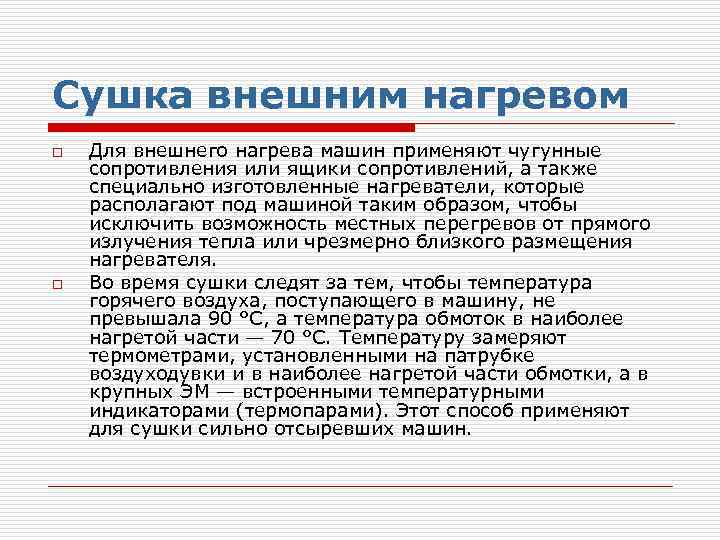 Сушка внешним нагревом

Для внешнего нагрева машин применяют чугунные сопротивления или ящики сопротивлений, а также специально изготовленные нагреватели, которые располагают под машиной таким образом, чтобы исключить возможность местных перегревов от прямого излучения тепла или чрезмерно близкого размещения нагревателя.

Во время сушки следят за тем, чтобы температура горячего воздуха, поступающего в машину, не превышала 90 °С, а температура обмоток в наиболее нагретой части — 70 °С. Температуру замеряют термометрами, установленными на патрубке воздуходувки и в наиболее нагретой части обмотки, а в крупных ЭМ — встроенными температурными индикаторами (термопарами). Этот способ применяют для сушки сильно отсыревших машин.